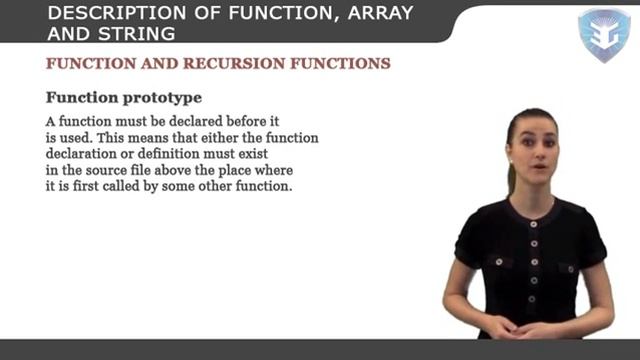 DESCRIPTION OF FUNCTION, ARRAY AND STRING

FUNCTION AND RECURSION FUNCTIONS

Function prototype

A function must be declared before it is used. This means that either the function declaration or definition must exist in the source file above the place where it is first called by some other function.